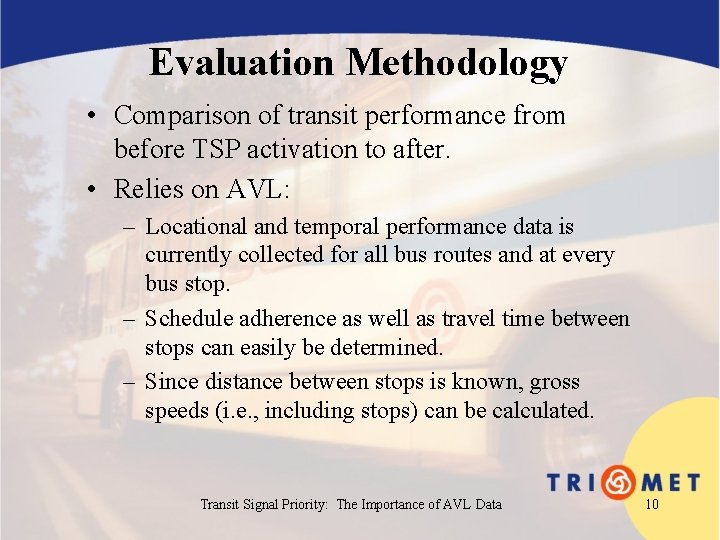 Evaluation Methodology

• Comparison of transit performance from before TSP activation to after.

• Relies on AVL:

– Locational and temporal performance data is currently collected for all bus routes and at every bus stop.

– Schedule adherence as well as travel time between stops can easily be determined.

– Since distance between stops is known, gross speeds (i.e., including stops) can be calculated.

TRI MET

Transit Signal Priority: The Importance of AVL Data

10